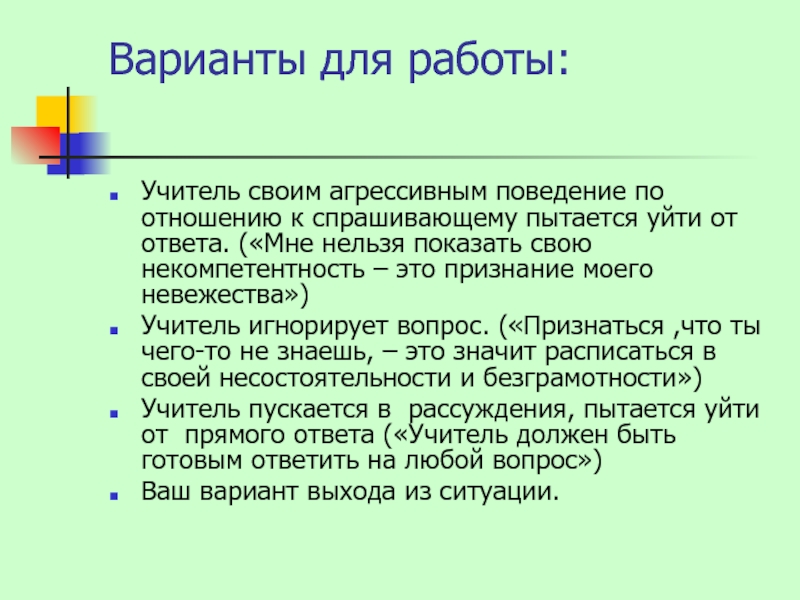 Варианты для работы:

- Учитель своим агрессивным поведение по отношению к спрашивающему пытается уйти от ответа. («Мне нельзя показать свою некомпетентность – это признание моего невежества»)
- Учитель игнорирует вопрос. («Признаться ,что ты чего-то не знаешь, – это значит расписаться в своей несостоятельности и безграмотности»)
- Учитель пускается в рассуждения, пытается уйти от прямого ответа («Учитель должен быть готовым ответить на любой вопрос»)
- Ваш вариант выхода из ситуации.